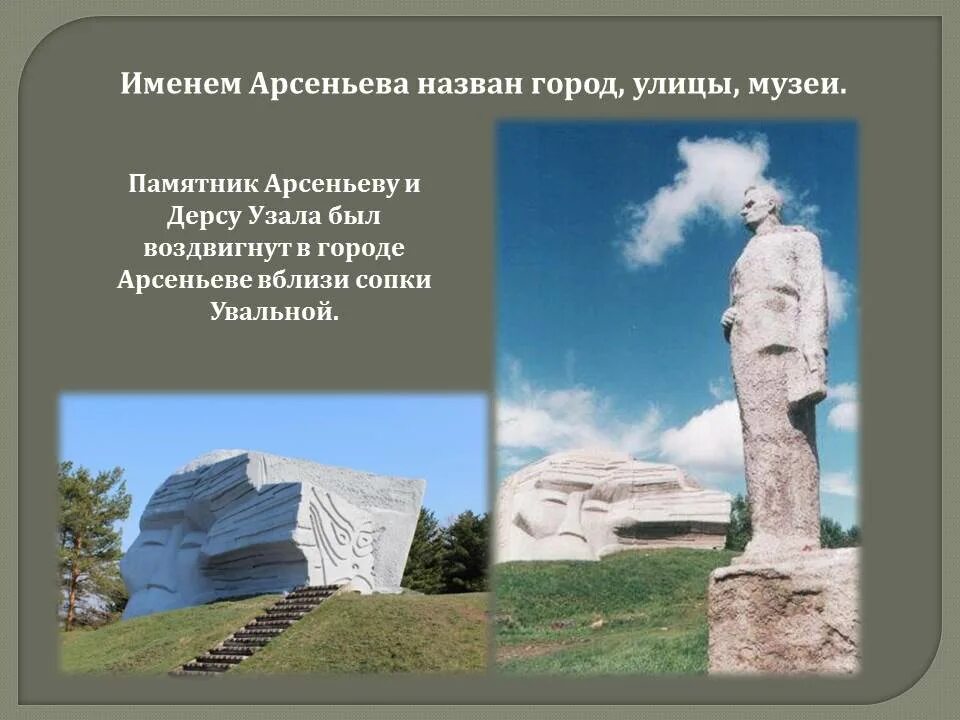 Именем Арсеньева назван город, улицы, музеи.

Памятник Арсеньеву и Дерсу Узала был воздвигнут в городе Арсеньеве вблизи сопки Увальной.